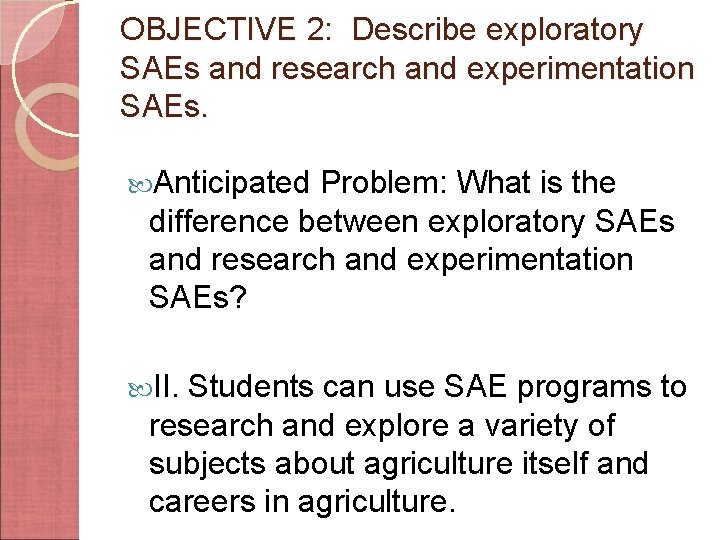 OBJECTIVE 2: Describe exploratory SAEs and research and experimentation SAEs.

Anticipated Problem: What is the difference between exploratory SAEs and research and experimentation SAEs?

II. Students can use SAE programs to research and explore a variety of subjects about agriculture itself and careers in agriculture.